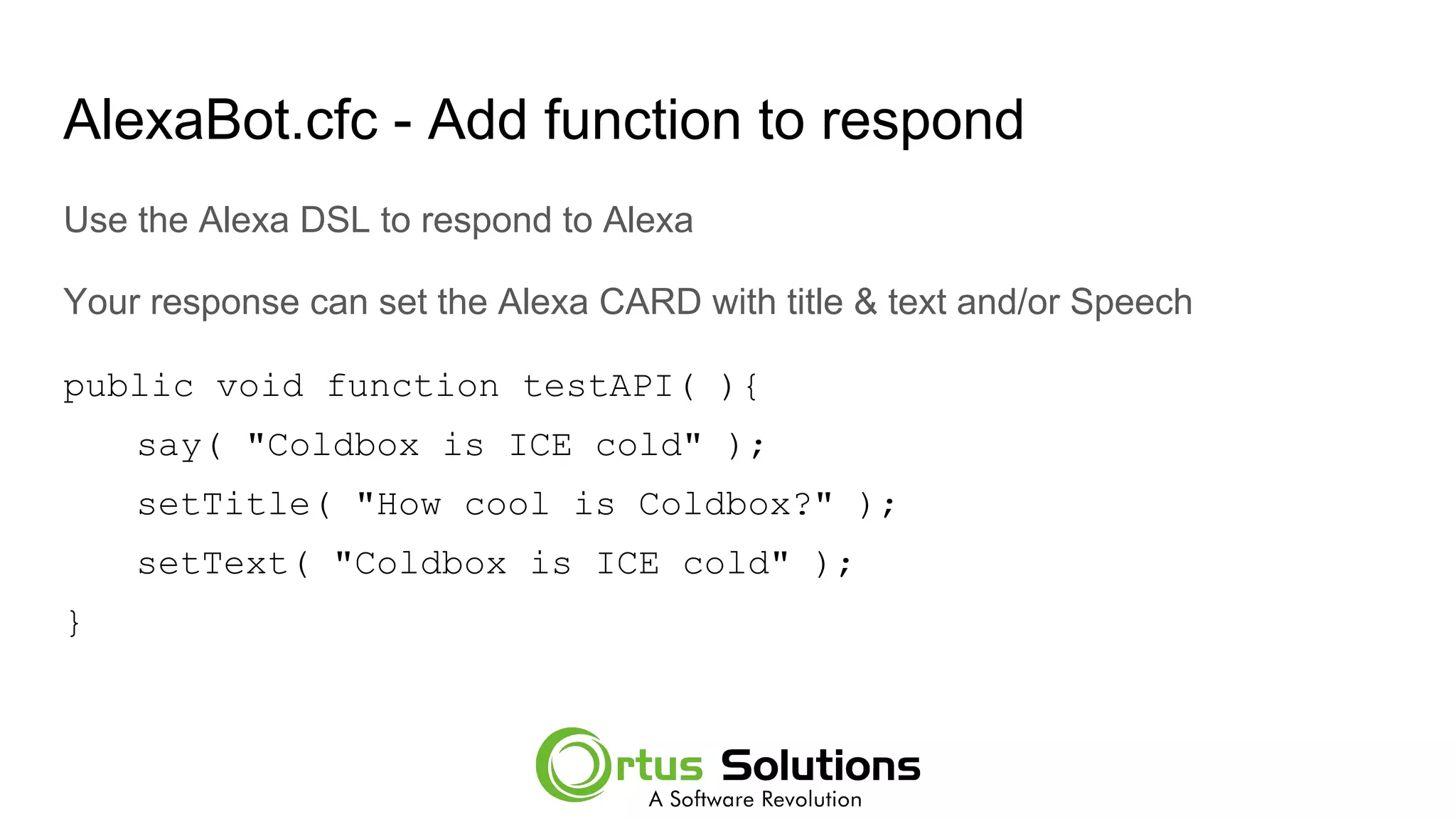 AlexaBot.cfc - Add function to respond

Use the Alexa DSL to respond to Alexa

Your response can set the Alexa CARD with title & text and/or Speech

public void function testAPI( ){
    say( "Coldbox is ICE cold" );
    setTitle( "How cool is Coldbox?" );
    setText( "Coldbox is ICE cold" );
}

Ortus Solutions
A Software Revolution